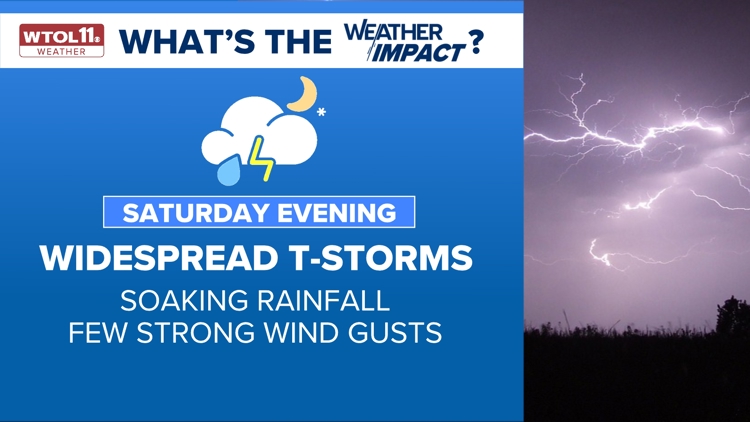 WTOL11 WEATHER

WHAT'S THE WEATHER IMPACT?

SATURDAY EVENING

WIDESPREAD T-STORMS

SOAKING RAINFALL
FEW STRONG WIND GUSTS